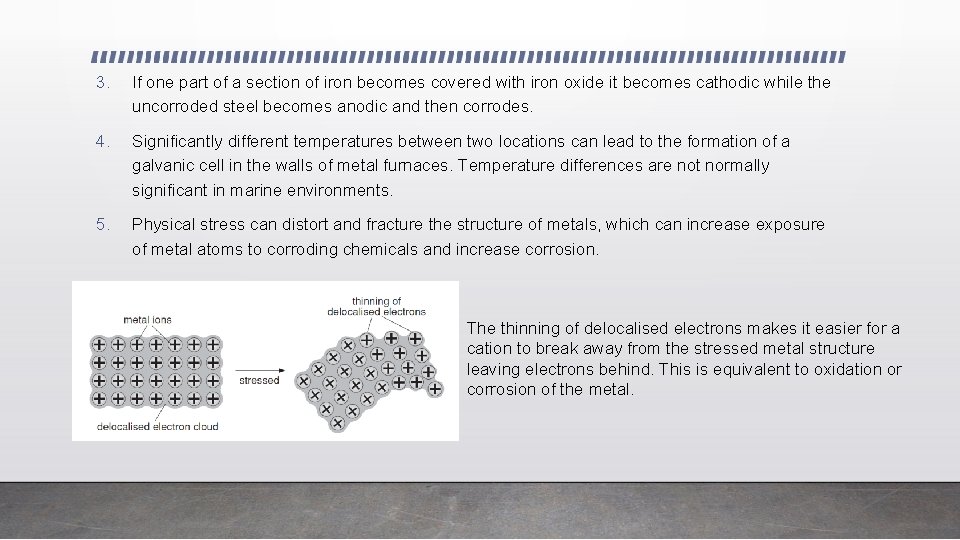 3. If one part of a section of iron becomes covered with iron oxide it becomes cathodic while the uncorroded steel becomes anodic and then corrodes.

4. Significantly different temperatures between two locations can lead to the formation of a galvanic cell in the walls of metal furnaces. Temperature differences are not normally significant in marine environments.

5. Physical stress can distort and fracture the structure of metals, which can increase exposure of metal atoms to corroding chemicals and increase corrosion.

metal ions

delocalised electron cloud

stressed

thinning of delocalised electrons

The thinning of delocalised electrons makes it easier for a cation to break away from the stressed metal structure leaving electrons behind. This is equivalent to oxidation or corrosion of the metal.